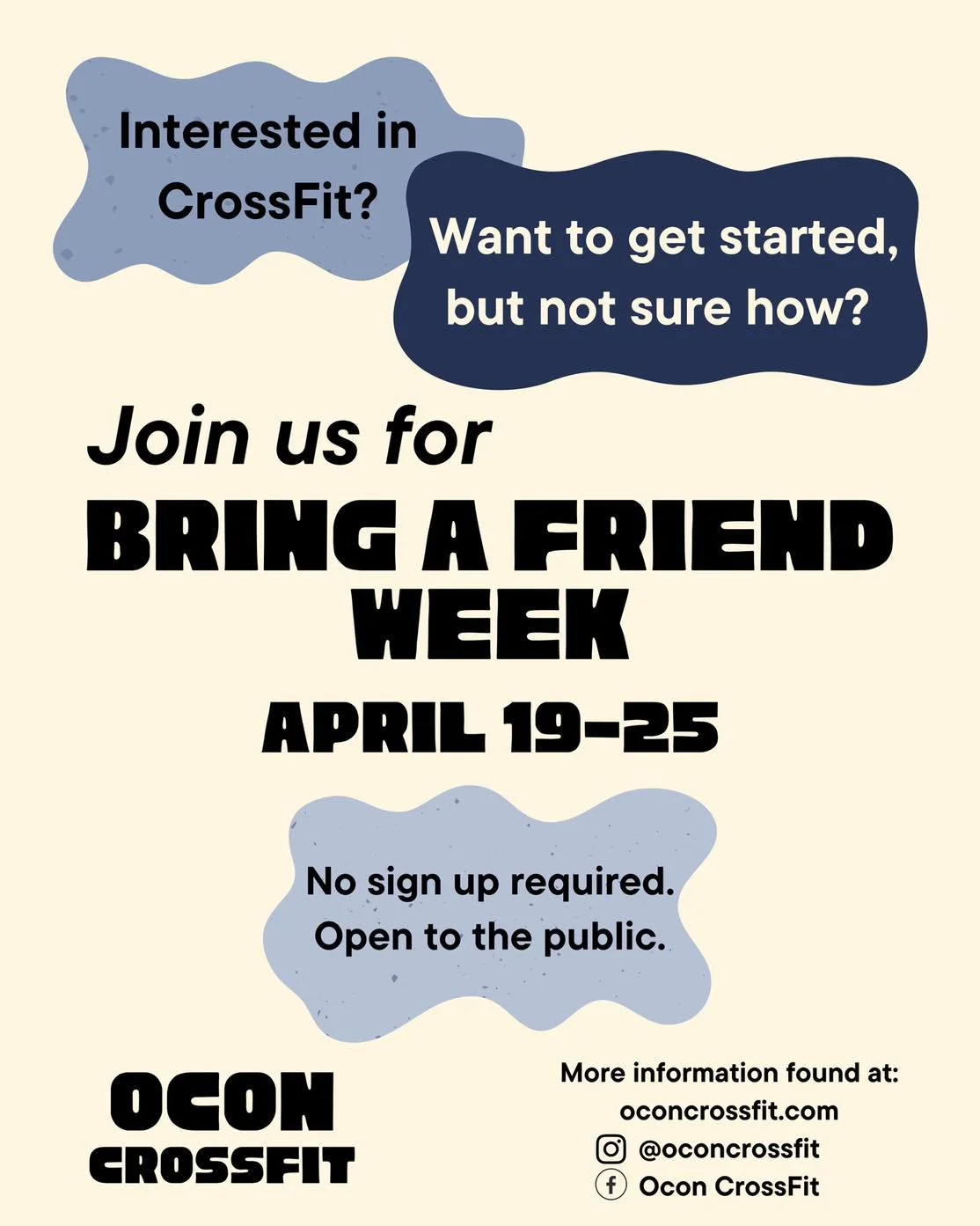 Interested in CrossFit?

Want to get started, but not sure how?

Join us for

BRING A FRIEND WEEK

APRIL 19-25

No sign up required. Open to the public.

OCON CROSSFIT

More information found at:
oconcrossfit.com
@oconcrossfit
Ocon CrossFit